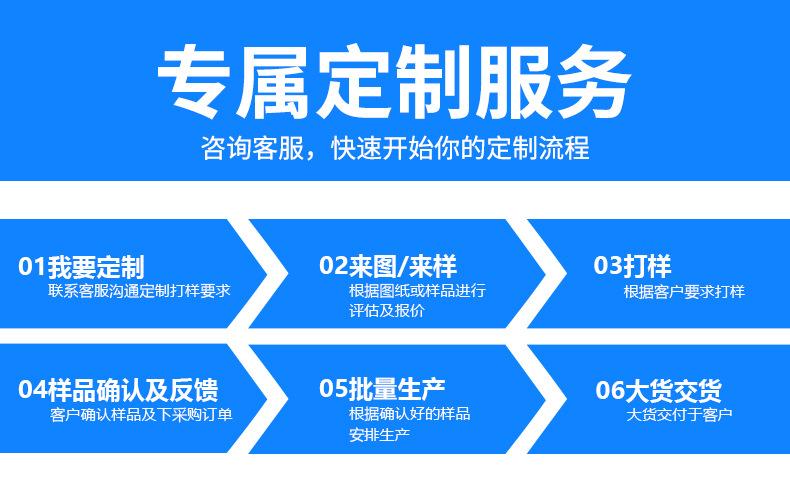 专属定制服务

咨询客服，快速开始你的定制流程

01我要定制
联系客服沟通定制打样要求

02来图/来样
根据图纸或样品进行评估及报价

03打样
根据客户要求打样

04样品确认及反馈
客户确认样品及下采购订单

05批量生产
根据确认好的样品安排生产

06大货交货
大货交付于客户